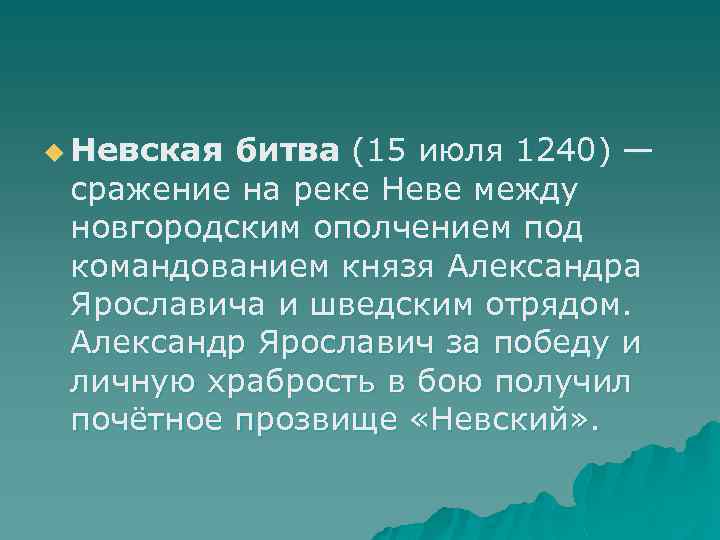 Невская битва (15 июля 1240) — сражение на реке Неве между новгородским ополчением под командованием князя Александра Ярославича и шведским отрядом. Александр Ярославич за победу и личную храбрость в бою получил почётное прозвище «Невский».